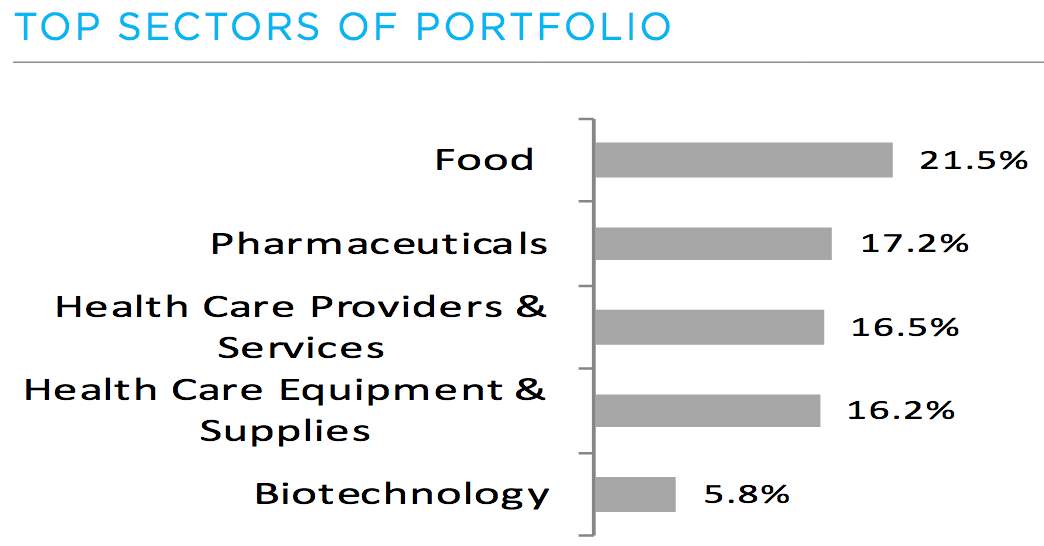 TOP SECTORS OF PORTFOLIO

Food 21.5%

Pharmaceuticals 17.2%

Health Care Providers & Services 16.5%

Health Care Equipment & Supplies 16.2%

Biotechnology 5.8%